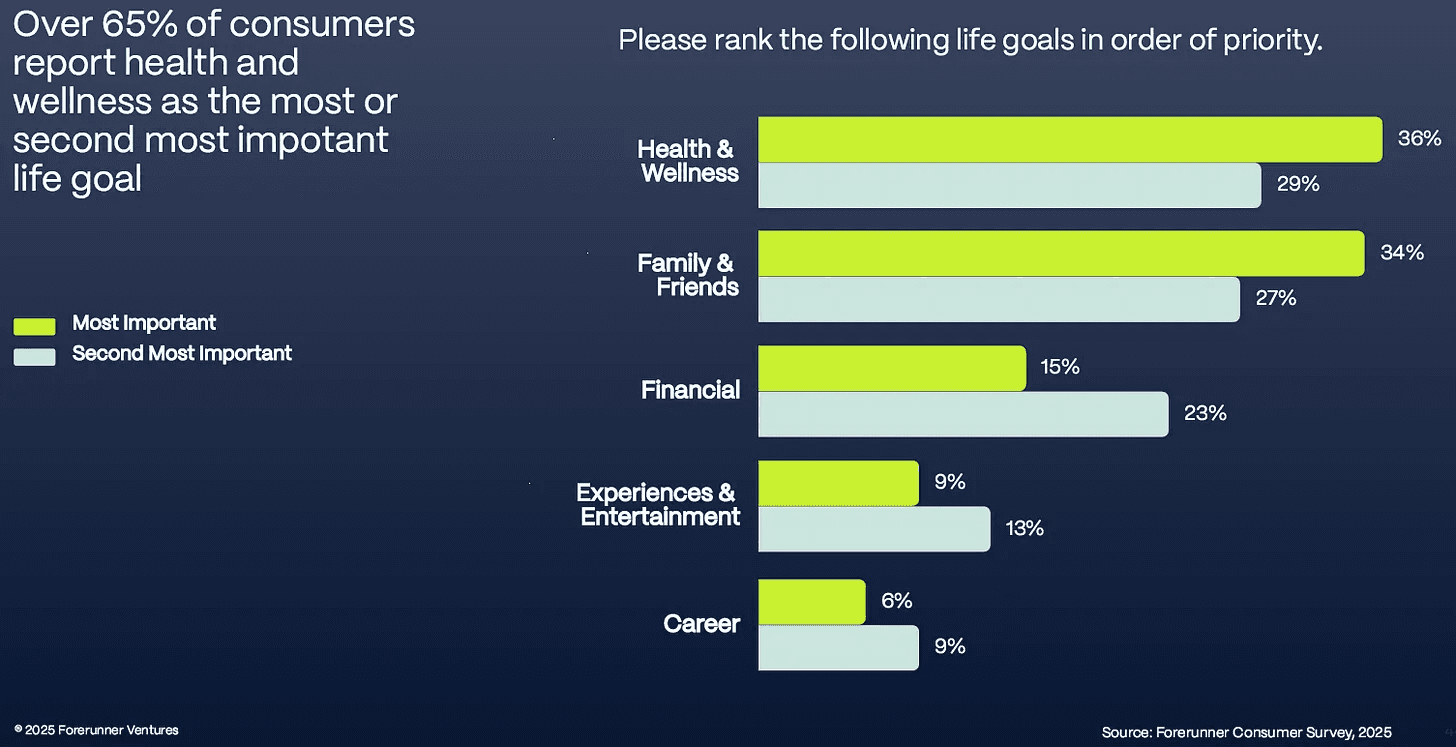 Over 65% of consumers report health and wellness as the most or second most impotant life goal

Most Important
Second Most Important

Please rank the following life goals in order of priority.

Health & Wellness
36%
29%

Family & Friends
34%
27%

Financial
15%
23%

Experiences & Entertainment
9%
13%

Career
6%
9%

© 2025 Forerunner Ventures

Source: Forerunner Consumer Survey, 2025